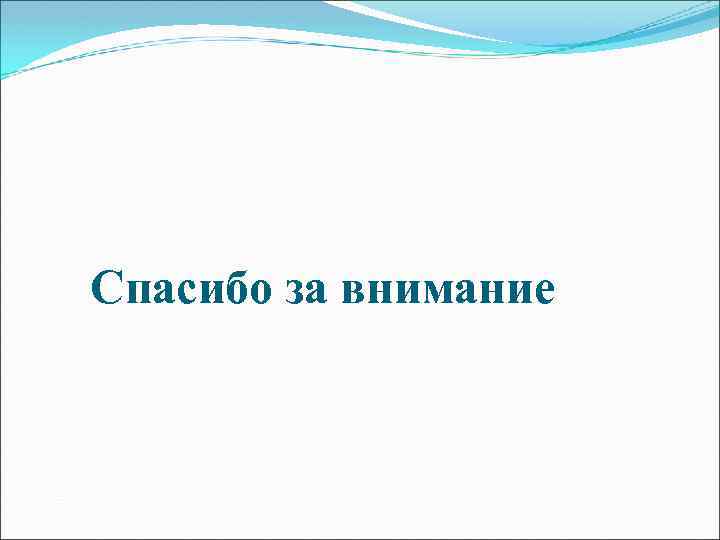 Спасибо за внимание